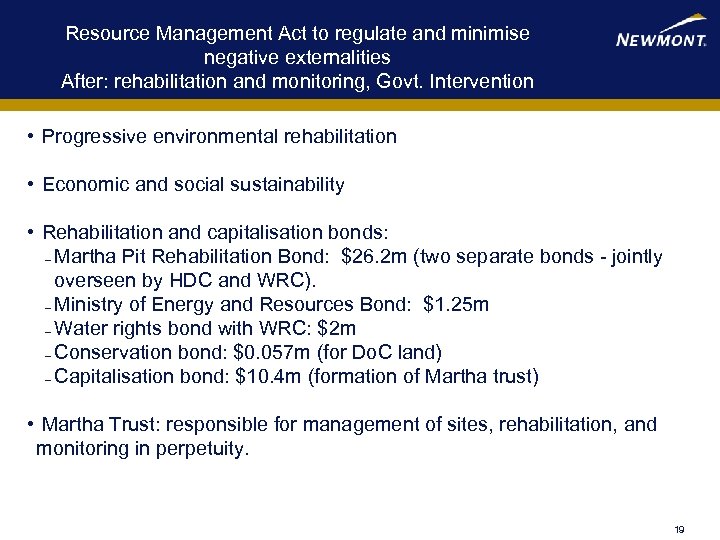 Resource Management Act to regulate and minimise negative externalities
After: rehabilitation and monitoring, Govt. Intervention

NEWMONT.

• Progressive environmental rehabilitation

• Economic and social sustainability

• Rehabilitation and capitalisation bonds:
– Martha Pit Rehabilitation Bond: \$26.2m (two separate bonds - jointly overseen by HDC and WRC).
– Ministry of Energy and Resources Bond: \$1.25m
– Water rights bond with WRC: \$2m
– Conservation bond: \$0.057m (for DoC land)
– Capitalisation bond: \$10.4m (formation of Martha trust)

• Martha Trust: responsible for management of sites, rehabilitation, and monitoring in perpetuity.

19